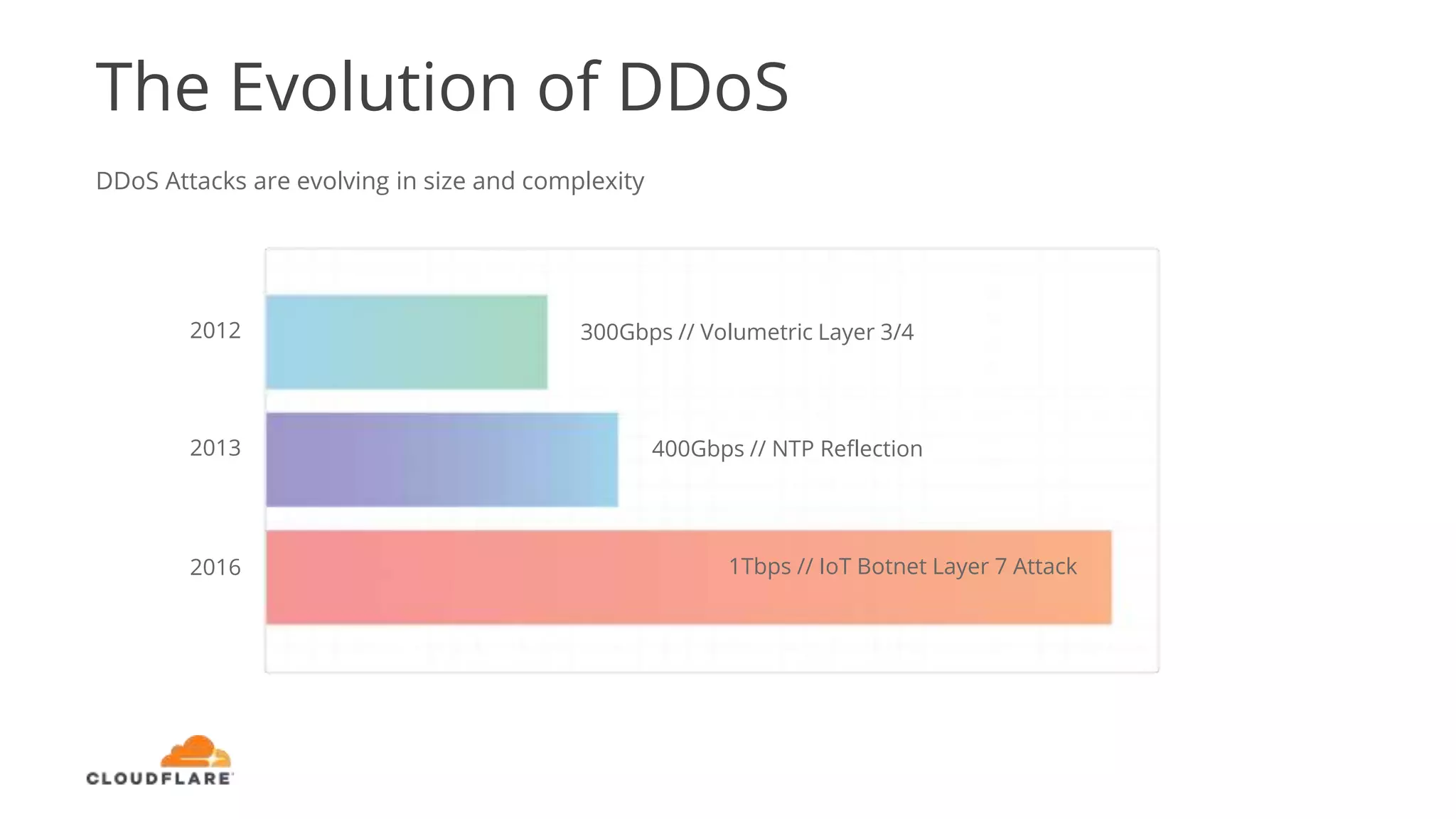 The Evolution of DDoS

DDoS Attacks are evolving in size and complexity

2012
300Gbps // Volumetric Layer 3/4

2013
400Gbps // NTP Reflection

2016
1Tbps // IoT Botnet Layer 7 Attack

CLOUDFLARE